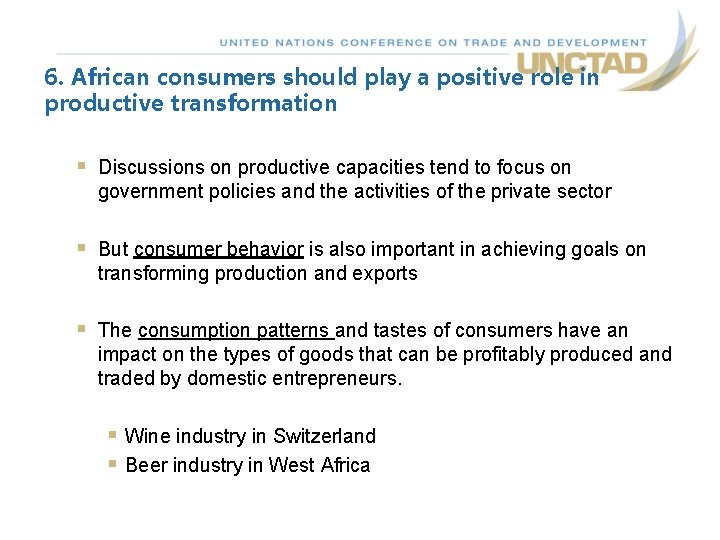 UNITED NATIONS CONFERENCE ON TRADE AND DEVELOPMENT
UNCTAD

6. African consumers should play a positive role in productive transformation

Discussions on productive capacities tend to focus on government policies and the activities of the private sector

But consumer behavior is also important in achieving goals on transforming production and exports

The consumption patterns and tastes of consumers have an impact on the types of goods that can be profitably produced and traded by domestic entrepreneurs.

Wine industry in Switzerland

Beer industry in West Africa